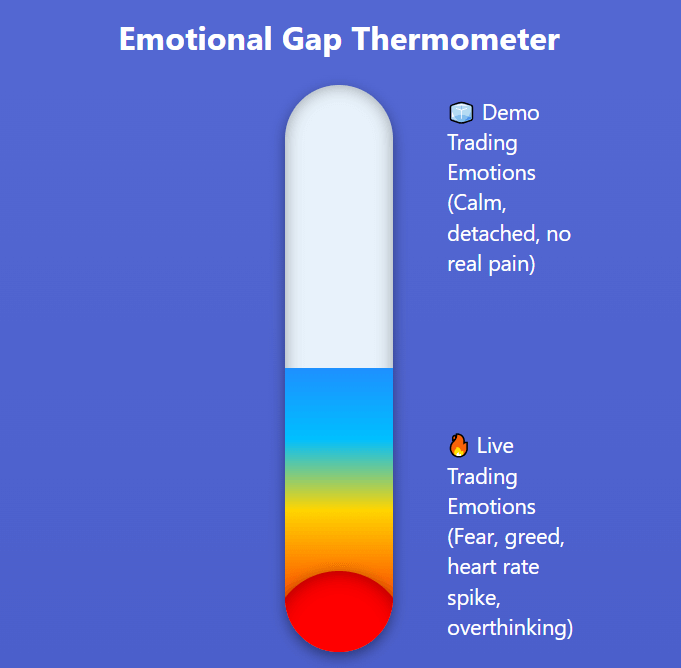 Emotional Gap Thermometer

🧊 Demo Trading Emotions (Calm, detached, no real pain)

🔥 Live Trading Emotions (Fear, greed, heart rate spike, overthinking)